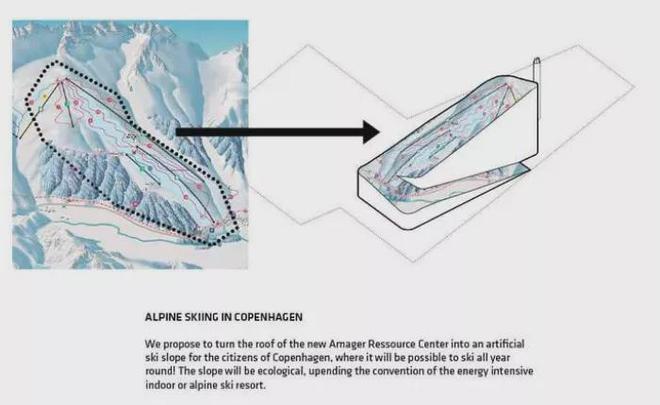 ALPINE SKIING IN COPENHAGEN

We propose to turn the roof of the new Amager Ressource Center into an artificial ski slope for the citizens of Copenhagen, where it will be possible to ski all year round! The slope will be ecological, upending the convention of the energy intensive indoor or alpine ski resort.